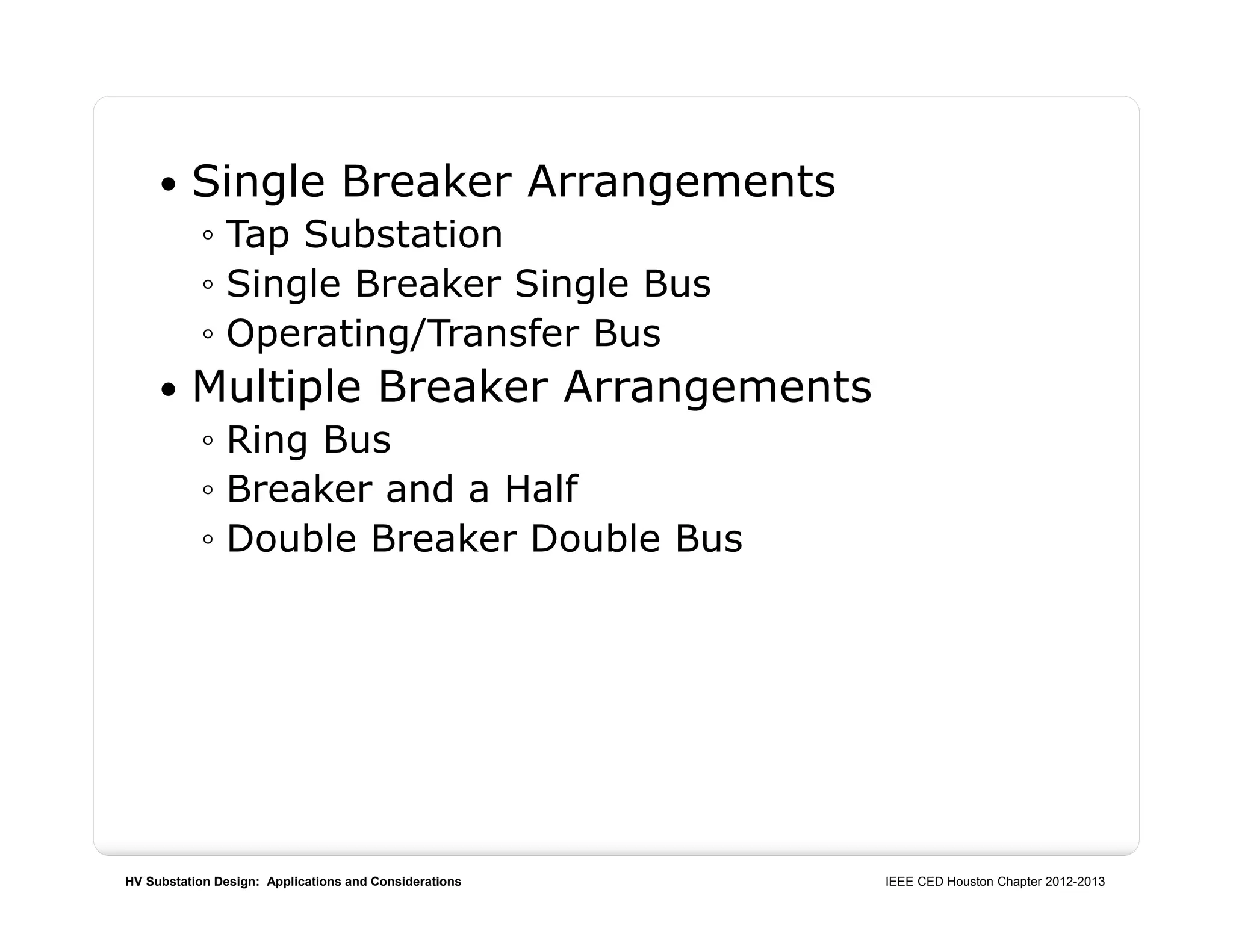 • Single Breaker Arrangements
◦ Tap Substation
◦ Single Breaker Single Bus
◦ Operating/Transfer Bus
• Multiple Breaker Arrangements
◦ Ring Bus
◦ Breaker and a Half
◦ Double Breaker Double Bus

HV Substation Design: Applications and Considerations

IEEE CED Houston Chapter 2012-2013